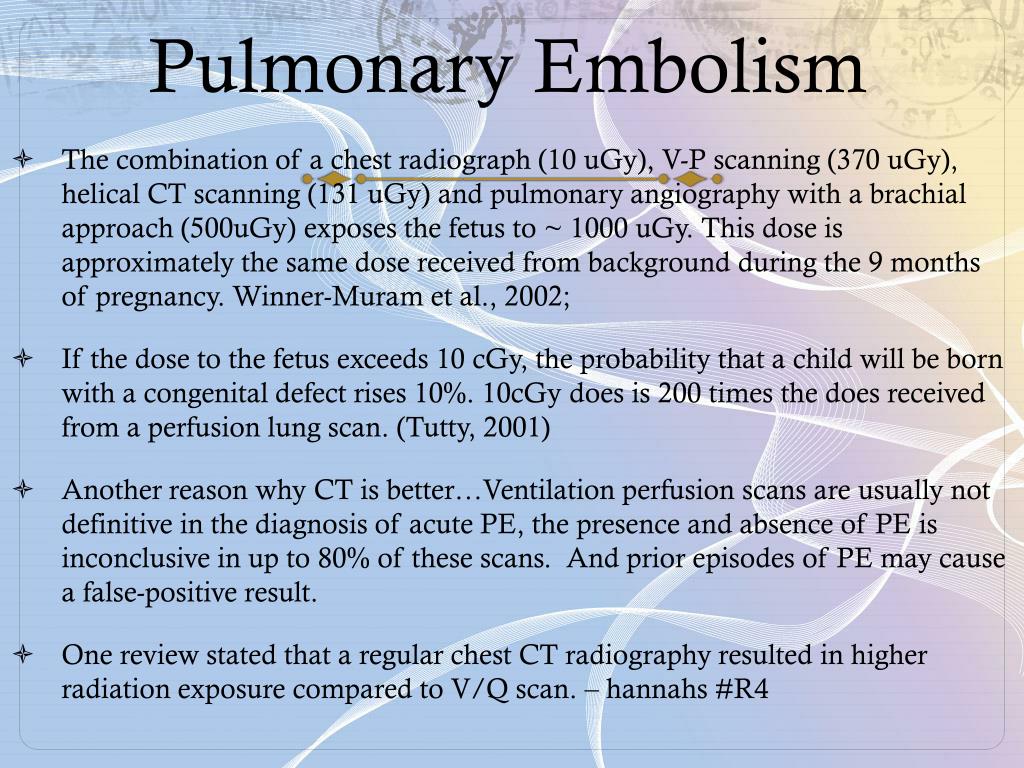 Pulmonary Embolism

The combination of a chest radiograph (10 uGy), V-P scanning (370 uGy), helical CT scanning (131 uGy) and pulmonary angiography with a brachial approach (500uGy) exposes the fetus to ~ 1000 uGy. This dose is approximately the same dose received from background during the 9 months of pregnancy. Winner-Muram et al., 2002;

If the dose to the fetus exceeds 10 cGy, the probability that a child will be born with a congenital defect rises 10%. 10cGy does is 200 times the does received from a perfusion lung scan. (Tutty, 2001)

Another reason why CT is better…Ventilation perfusion scans are usually not definitive in the diagnosis of acute PE, the presence and absence of PE is inconclusive in up to 80% of these scans. And prior episodes of PE may cause a false-positive result.

One review stated that a regular chest CT radiography resulted in higher radiation exposure compared to V/Q scan. – hannahs #R4